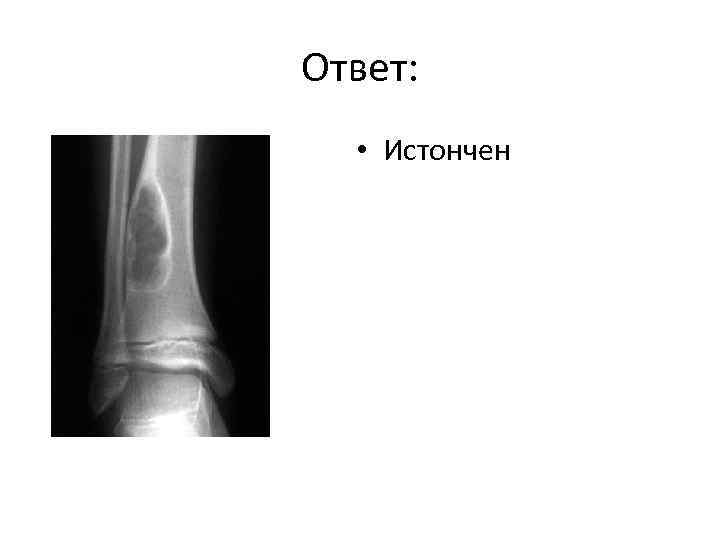 Ответ:

• Истончен